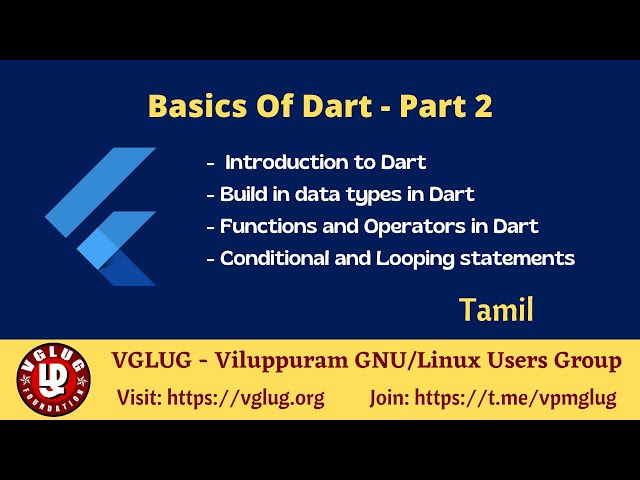 Basics Of Dart - Part 2

- Introduction to Dart
- Build in data types in Dart
- Functions and Operators in Dart
- Conditional and Looping statements

Tamil

VGLUG FOUNDATION

VGLUG - Viluppuram GNU/Linux Users Group

Visit: https://vglug.org Join: https://t.me/vpmglug